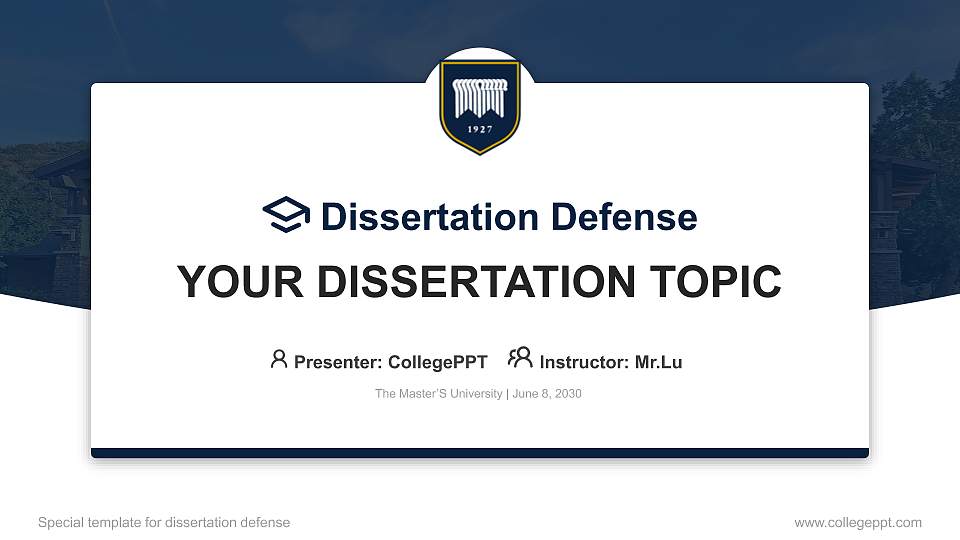 1927

Dissertation Defense

YOUR DISSERTATION TOPIC

Presenter: CollegePPT Instructor: Mr.Lu

The Master'S University | June 8, 2030

Special template for dissertation defense

www.collegeppt.com